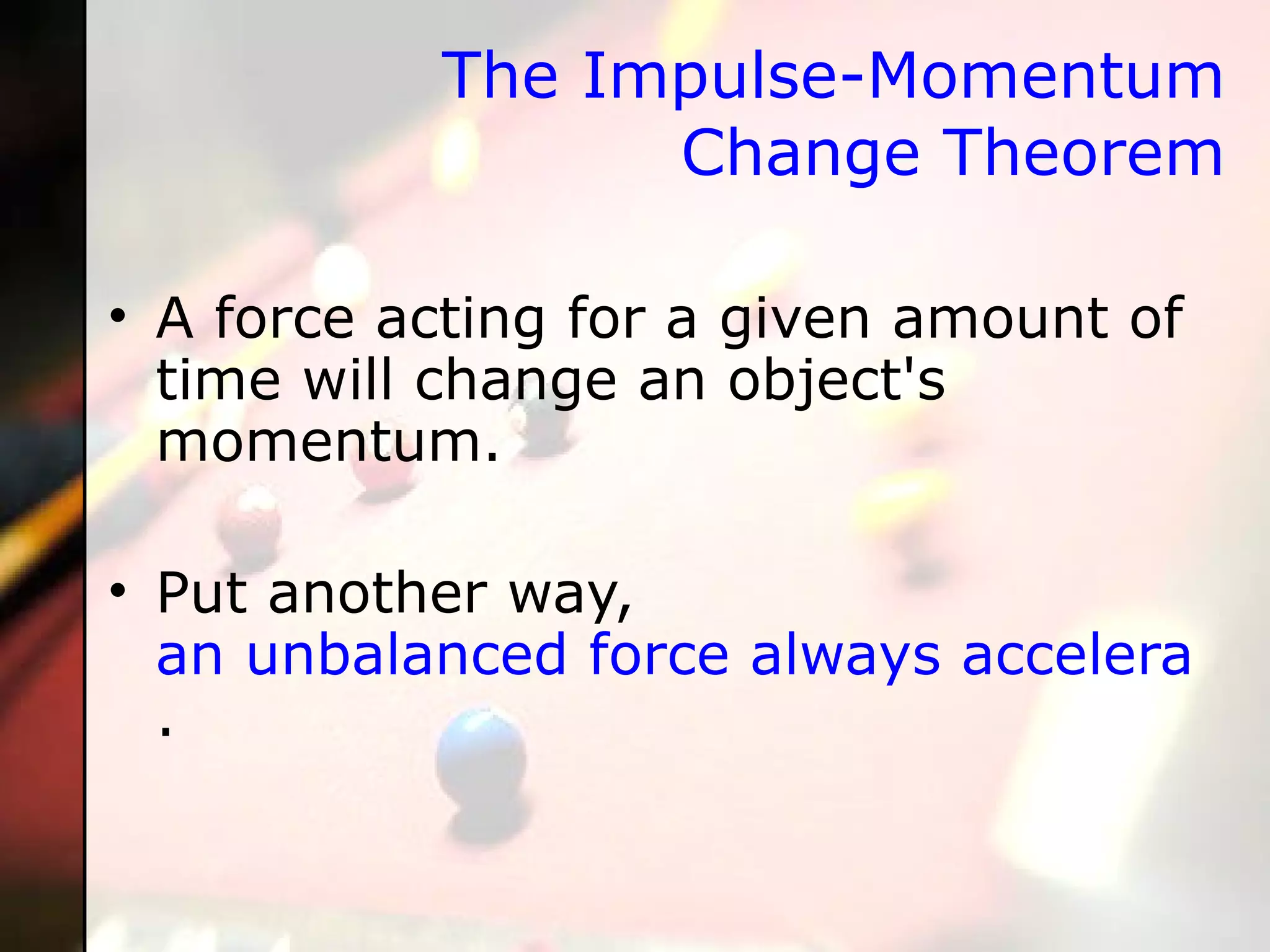 The Impulse-Momentum Change Theorem

• A force acting for a given amount of time will change an object's momentum.

• Put another way, an unbalanced force always accelera .